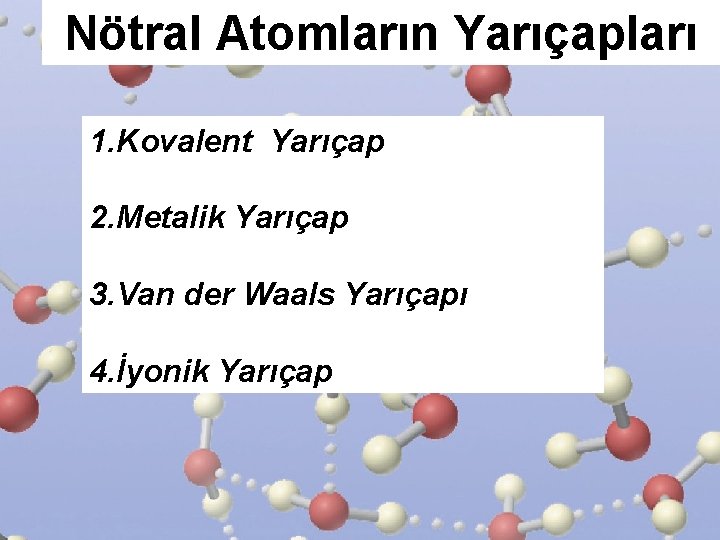 Nötral Atomların Yarıçapları

1.Kovalent Yarıçap

2.Metalik Yarıçap

3.Van der Waals Yarıçapı

4.İyonik Yarıçap